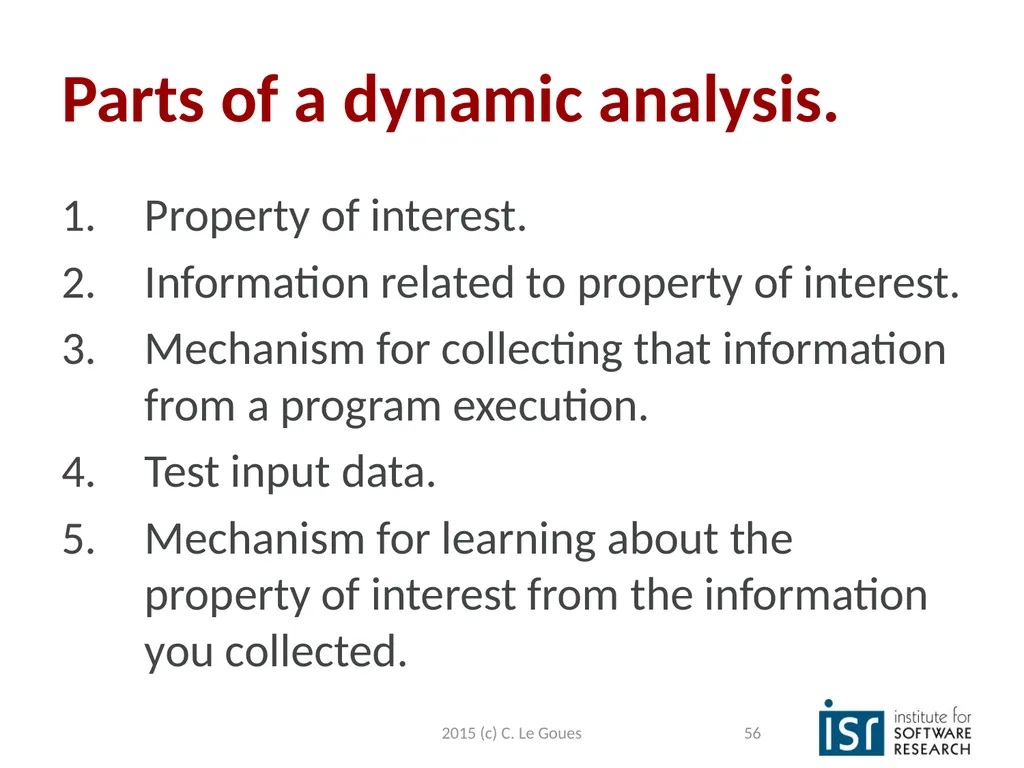 Parts of a dynamic analysis.

1. Property of interest.
2. Information related to property of interest.
3. Mechanism for collecting that information from a program execution.
4. Test input data.
5. Mechanism for learning about the property of interest from the information you collected.

2015 (c) C. Le Goues

56

isr institute for SOFTWARE RESEARCH